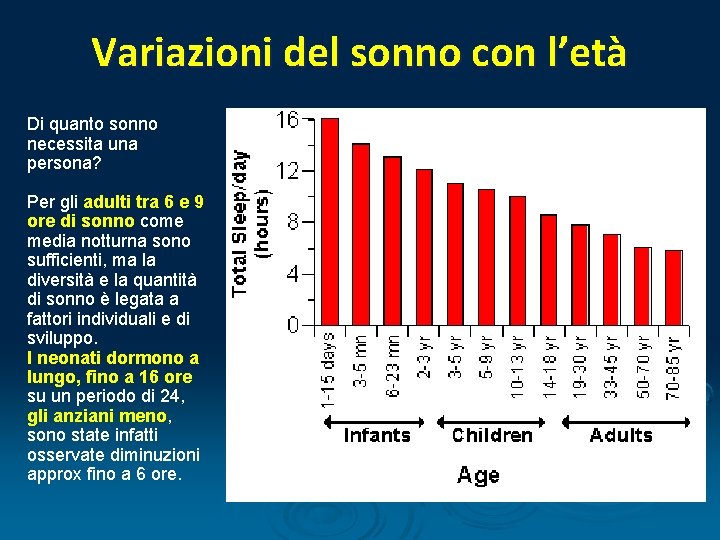 Variazioni del sonno con l'età

Di quanto sonno necessita una persona?

Per gli adulti tra 6 e 9 ore di sonno come media notturna sono sufficienti, ma la diversità e la quantità di sonno è legata a fattori individuali e di sviluppo.
I neonati dormono a lungo, fino a 16 ore su un periodo di 24, gli anziani meno, sono state infatti osservate diminuzioni approx fino a 6 ore.

Total Sleep/day (hours)
16
12
8
4
0
1-15 days
3-5 mn
6-23 mn
2-3 yr
3-5 yr
5-9 yr
10-13 yr
14-18 yr
19-30 yr
33-45 yr
50-70 yr
70-85 yr
Infants
Children
Adults
Age